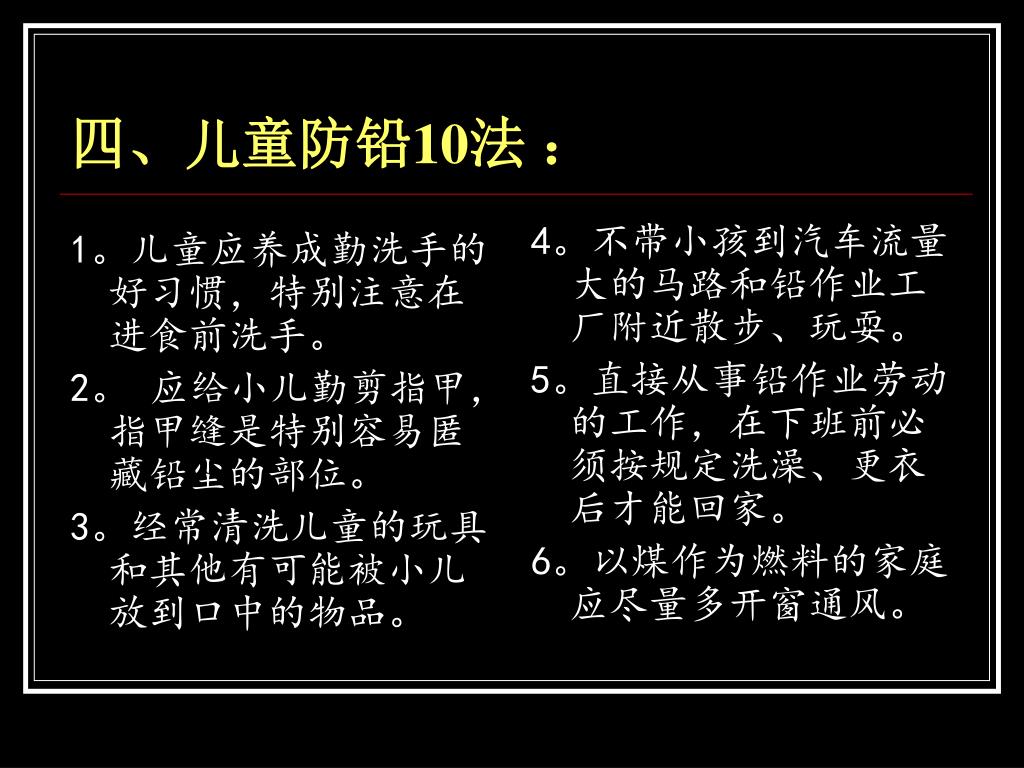 四、儿童防铅10法：

1。儿童应养成勤洗手的好习惯，特别注意在进食前洗手。

2。 应给小儿勤剪指甲，指甲缝是特别容易匿藏铅尘的部位。

3。经常清洗儿童的玩具和其他有可能被小儿放到口中的物品。

4。不带小孩到汽车流量大的马路和铅作业工厂附近散步、玩耍。

5。直接从事铅作业劳动的工作，在下班前必须按规定洗澡、更衣后才能回家。

6。以煤作为燃料的家庭应尽量多开窗通风。